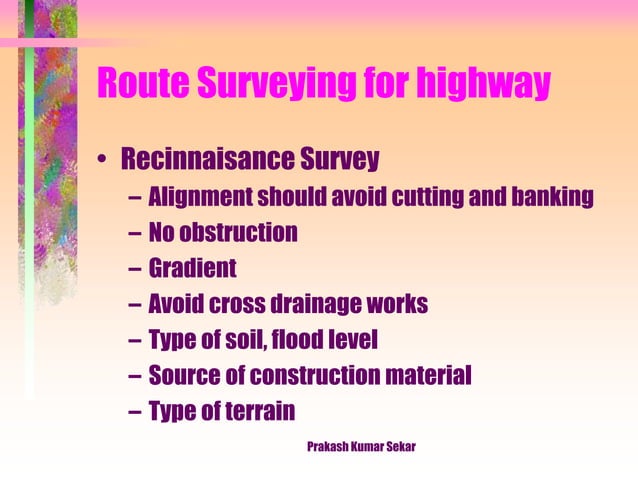 Route Surveying for highway

• Recinnaisance Survey
– Alignment should avoid cutting and banking
– No obstruction
– Gradient
– Avoid cross drainage works
– Type of soil, flood level
– Source of construction material
– Type of terrain

Prakash Kumar Sekar